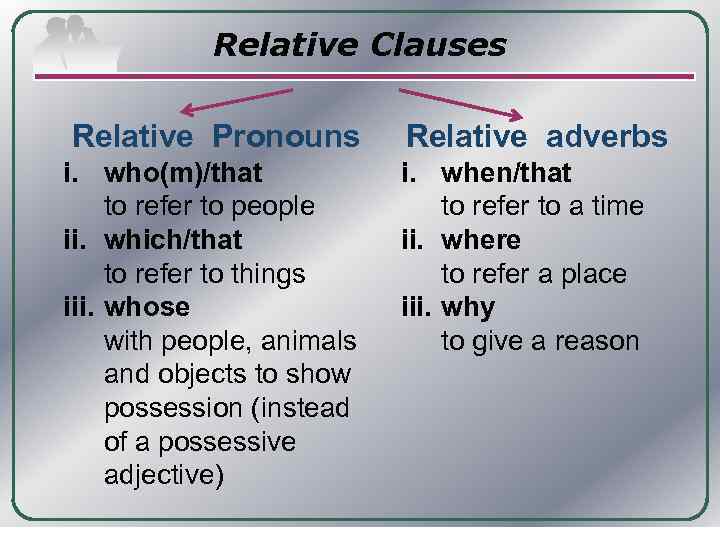 Relative Clauses

Relative Pronouns

i. who(m)/that
to refer to people

ii. which/that
to refer to things

iii. whose
with people, animals and objects to show possession (instead of a possessive adjective)

Relative adverbs

i. when/that
to refer to a time

ii. where
to refer a place

iii. why
to give a reason